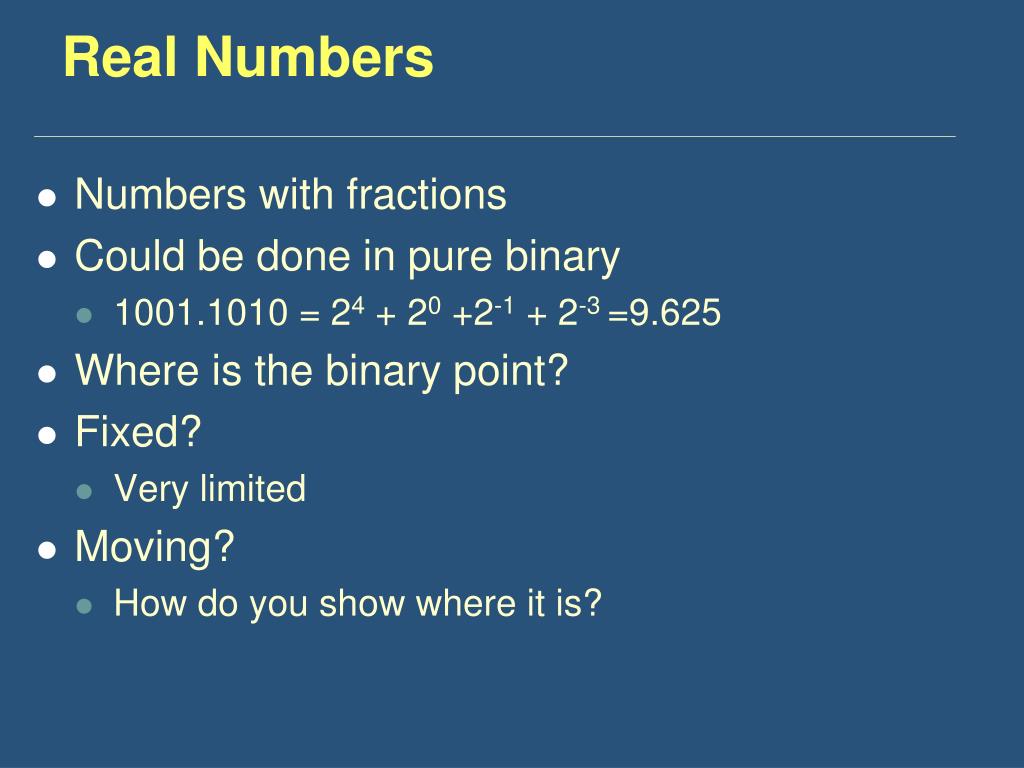 Real Numbers

- Numbers with fractions
- Could be done in pure binary
  - $1001.1010 = 2^4 + 2^0 + 2^{-1} + 2^{-3} = 9.625$
- Where is the binary point?
- Fixed?
  - Very limited
- Moving?
  - How do you show where it is?